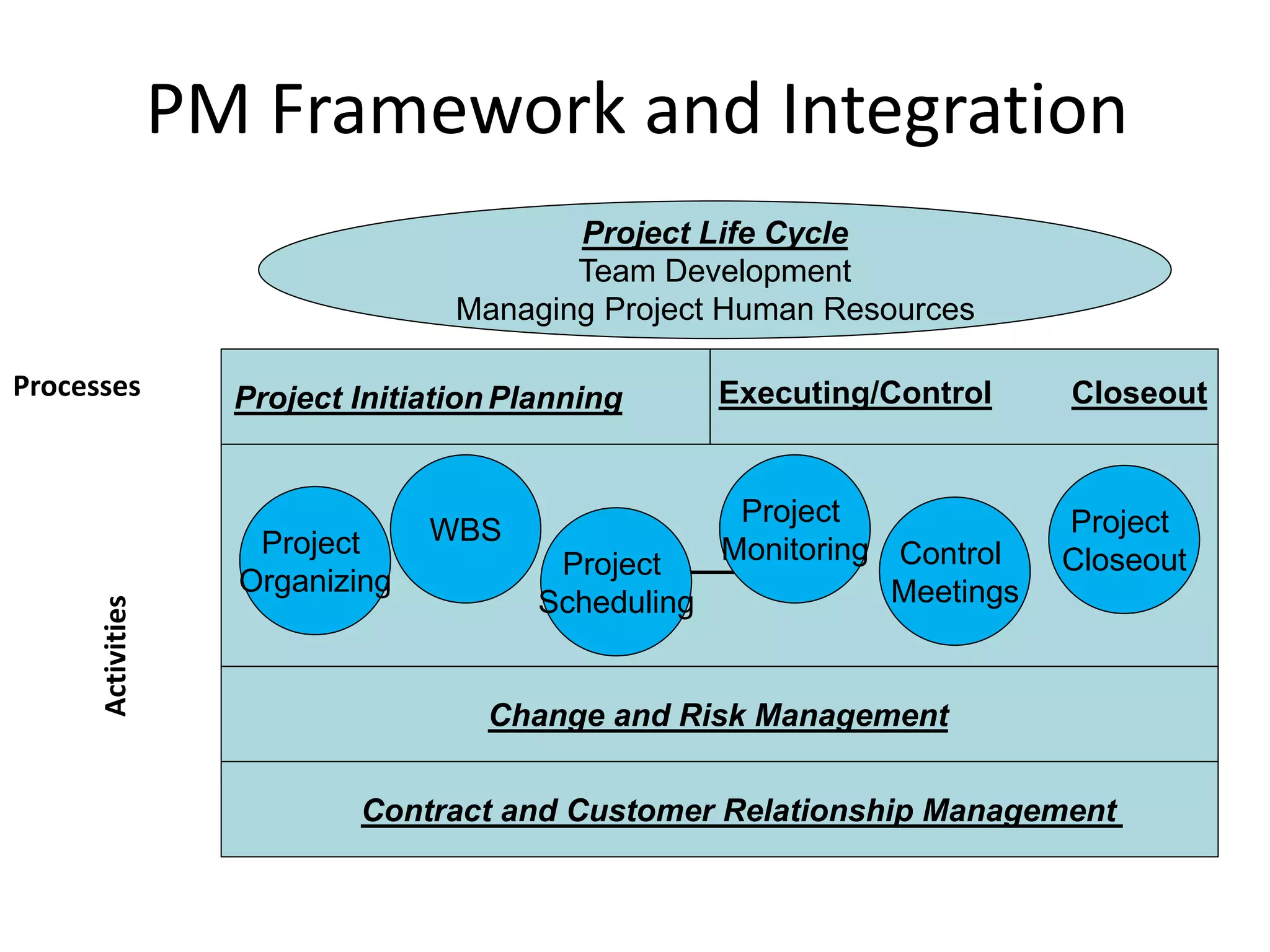 PM Framework and Integration

Project Life Cycle
Team Development
Managing Project Human Resources

Processes

Project Initiation Planning

Executing/Control

Closeout

Activities

Project Organizing

WBS

Project Scheduling

Project Monitoring

Control Meetings

Project Closeout

Change and Risk Management

Contract and Customer Relationship Management